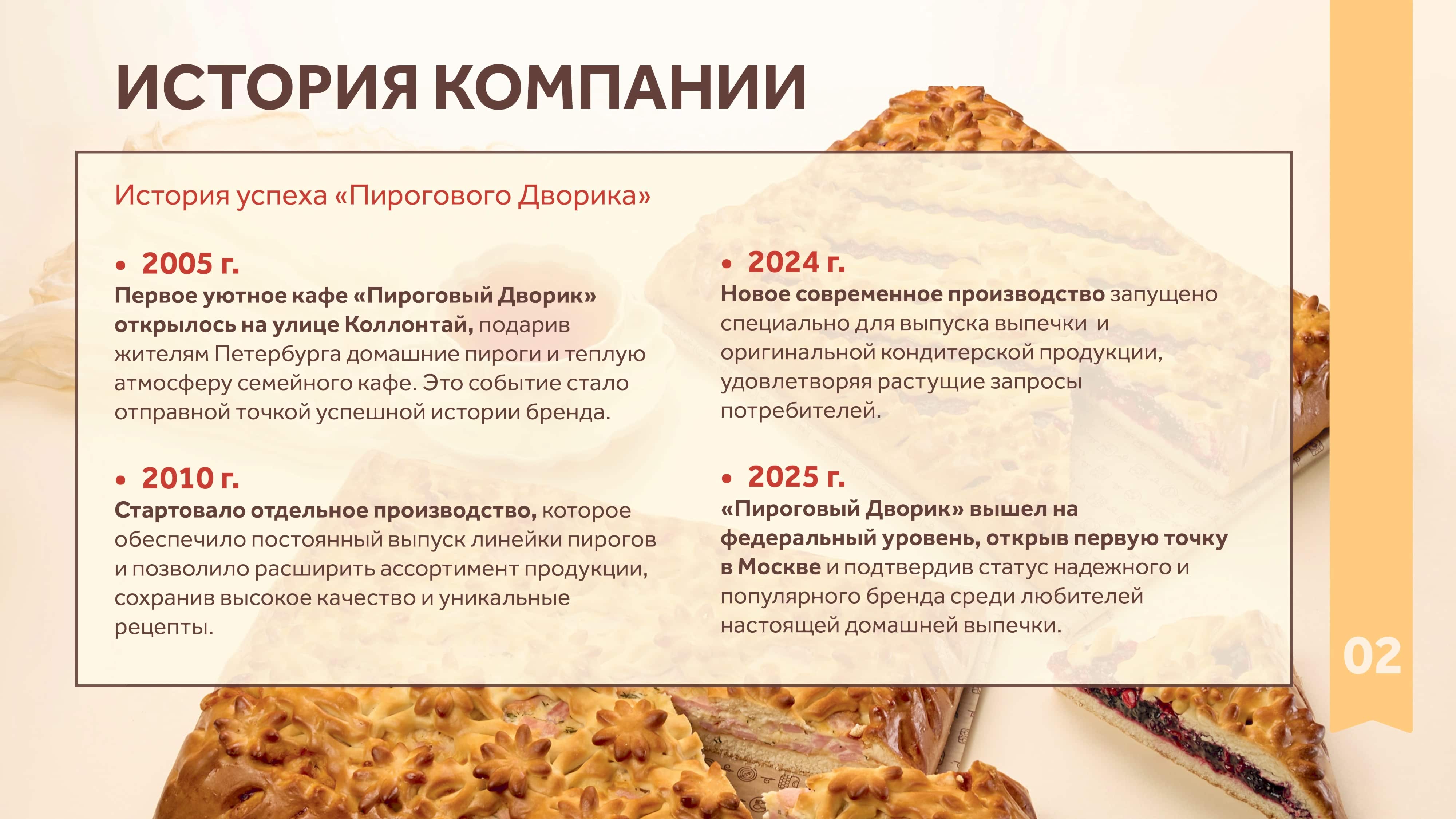 ИСТОРИЯ КОМПАНИИ

История успеха «Пирогового Дворика»

• 2005 г.
Первое уютное кафе «Пироговый Дворик» открылось на улице Коллонтай, подарив жителям Петербурга домашние пироги и теплую атмосферу семейного кафе. Это событие стало отправной точкой успешной истории бренда.

• 2010 г.
Стартовало отдельное производство, которое обеспечило постоянный выпуск линейки пирогов и позволило расширить ассортимент продукции, сохранив высокое качество и уникальные рецепты.

• 2024 г.
Новое современное производство запущено специально для выпуска выпечки и оригинальной кондитерской продукции, удовлетворяя растущие запросы потребителей.

• 2025 г.
«Пироговый Дворик» вышел на федеральный уровень, открыв первую точку в Москве и подтвердив статус надежного и популярного бренда среди любителей настоящей домашней выпечки.

02